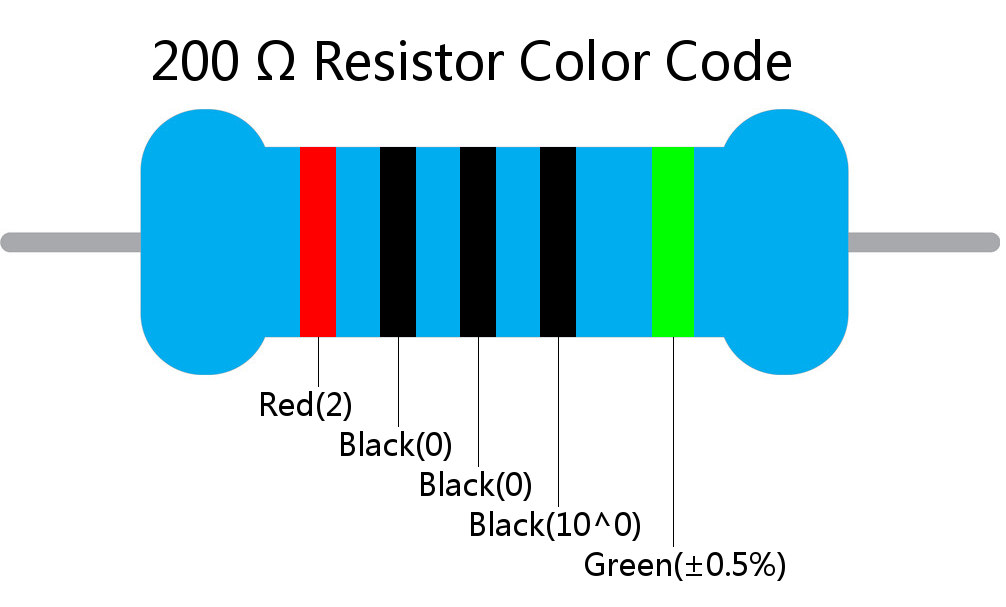 200 Ω Resistor Color Code

Red(2)
Black(0)
Black(0)
Black(10^0)
Green(±0.5%)